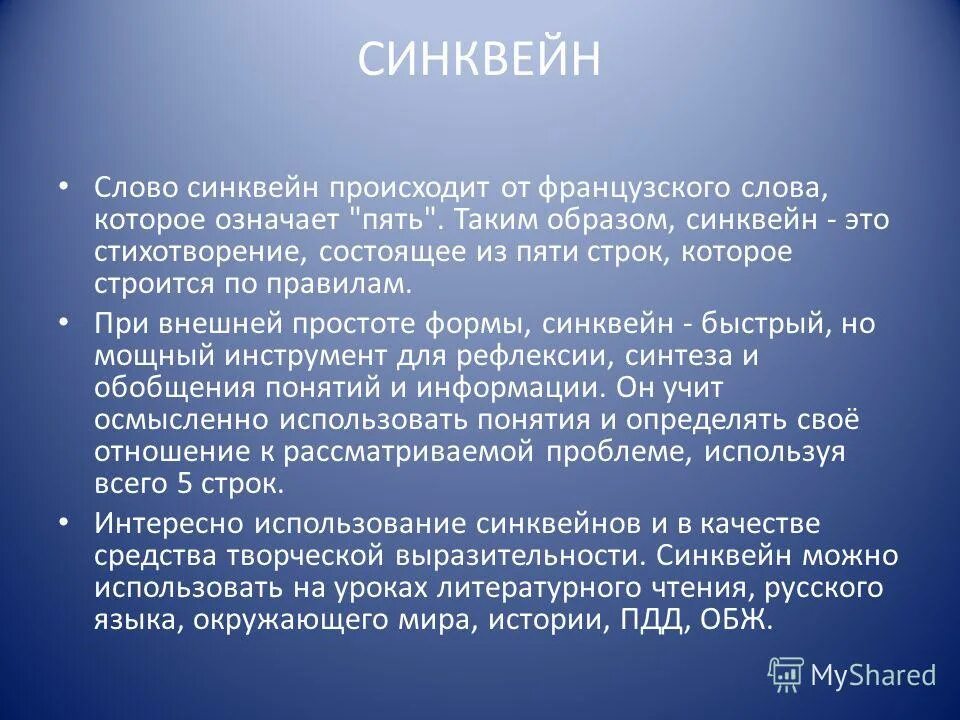 СИНКВЕЙН

• Слово синквейн происходит от французского слова, которое означает "пять". Таким образом, синквейн - это стихотворение, состоящее из пяти строк, которое строится по правилам.

• При внешней простоте формы, синквейн - быстрый, но мощный инструмент для рефлексии, синтеза и обобщения понятий и информации. Он учит осмысленно использовать понятия и определять своё отношение к рассматриваемой проблеме, используя всего 5 строк.

• Интересно использование синквейнов и в качестве средства творческой выразительности. Синквейн можно использовать на уроках литературного чтения, русского языка, окружающего мира, истории, ПДД, ОБЖ.

MyShared